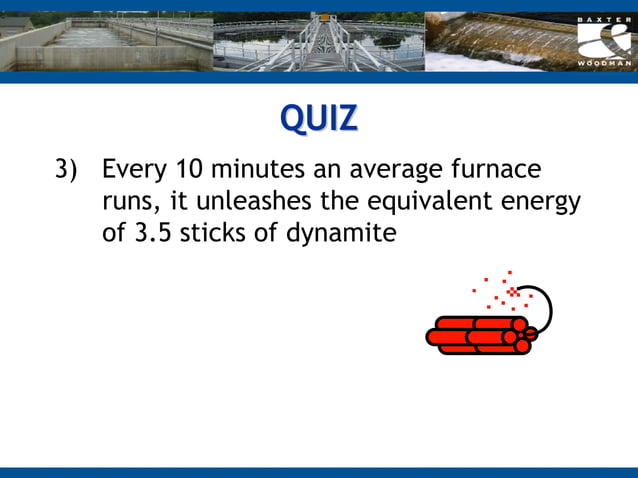 BAXTER
WOODMAN

QUIZ

3) Every 10 minutes an average furnace runs, it unleashes the equivalent energy of 3.5 sticks of dynamite